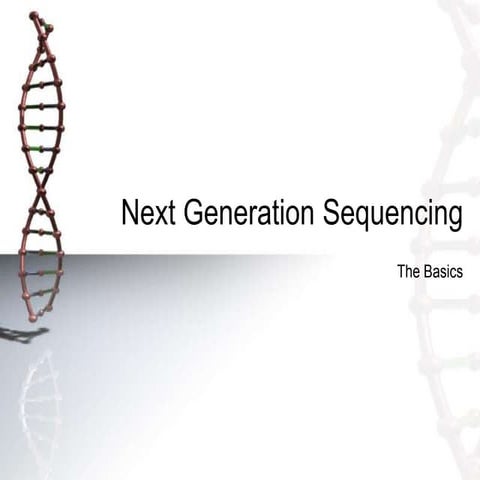 Next Generation Sequencing

The Basics